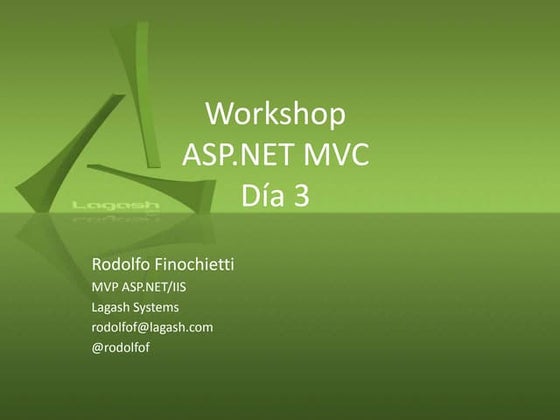 Lagash

Workshop
ASP.NET MVC
Día 3

Rodolfo Finochietti
MVP ASP.NET/IIS
Lagash Systems
rodolfof@lagash.com
@rodolfof